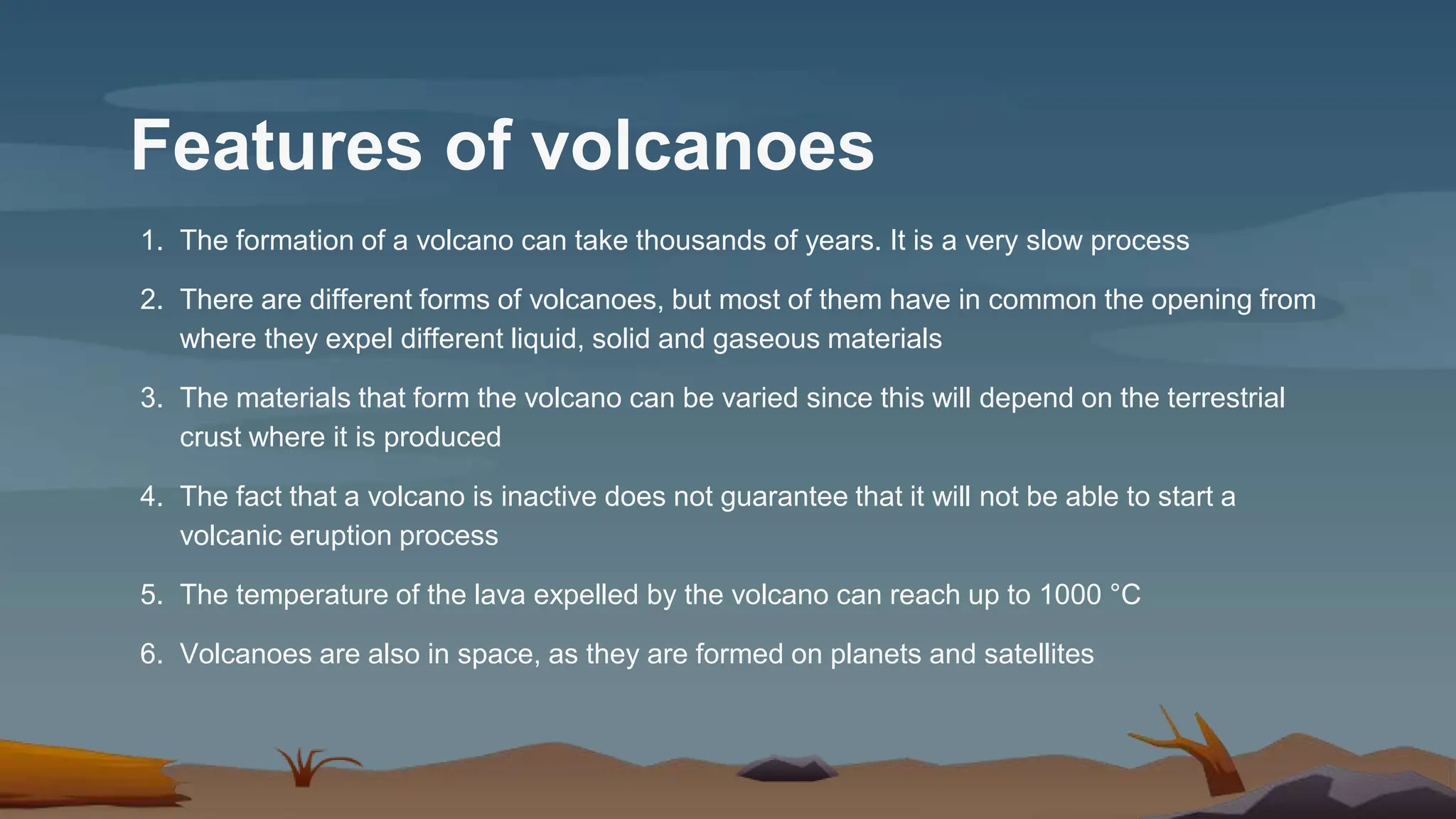 Features of volcanoes

1. The formation of a volcano can take thousands of years. It is a very slow process

2. There are different forms of volcanoes, but most of them have in common the opening from where they expel different liquid, solid and gaseous materials

3. The materials that form the volcano can be varied since this will depend on the terrestrial crust where it is produced

4. The fact that a volcano is inactive does not guarantee that it will not be able to start a volcanic eruption process

5. The temperature of the lava expelled by the volcano can reach up to 1000 °C

6. Volcanoes are also in space, as they are formed on planets and satellites